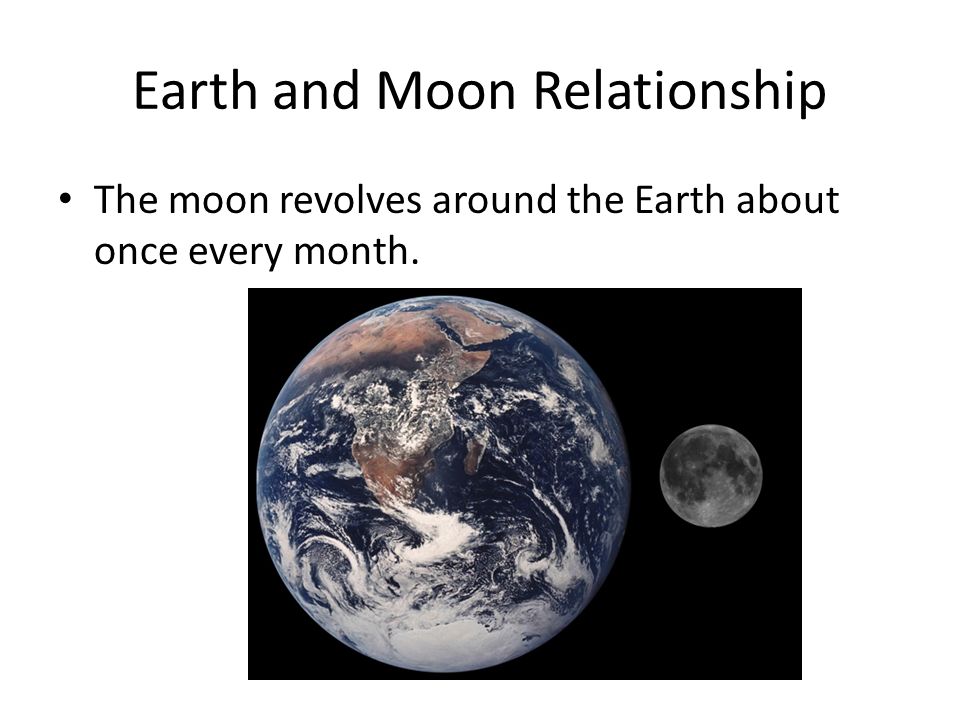 Earth and Moon Relationship

• The moon revolves around the Earth about once every month.